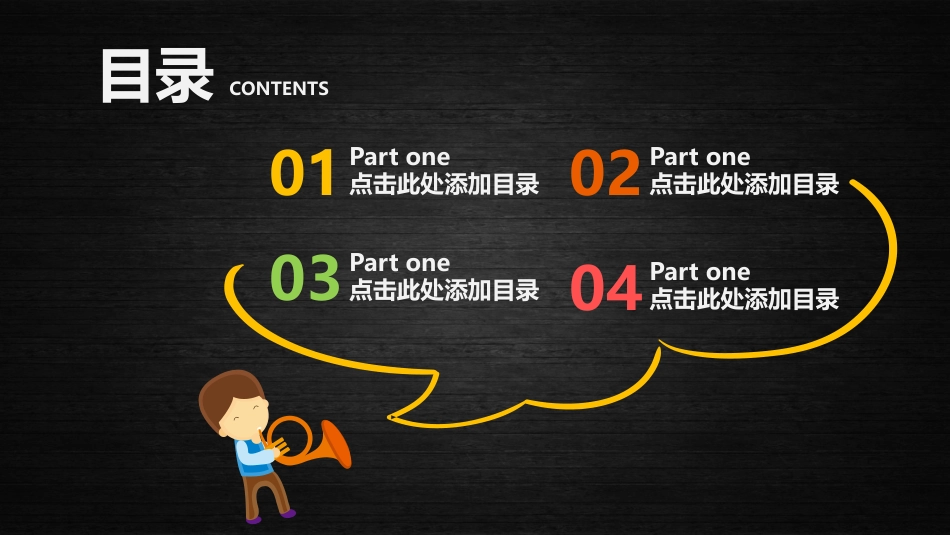 目录 CONTENTS

01 Part one
点击此处添加目录

02 Part one
点击此处添加目录

03 Part one
点击此处添加目录

04 Part one
点击此处添加目录